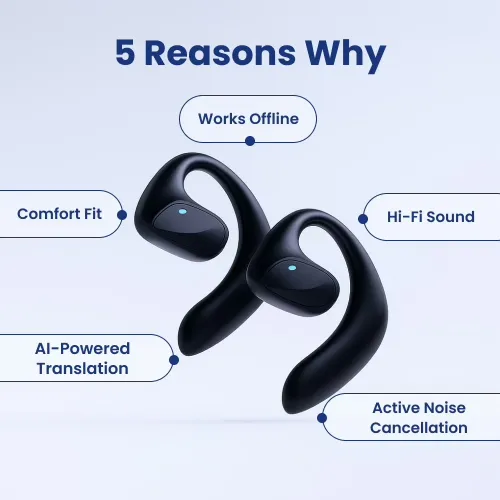 5 Reasons Why

Works Offline

Comfort Fit

Hi-Fi Sound

AI-Powered Translation

Active Noise Cancellation